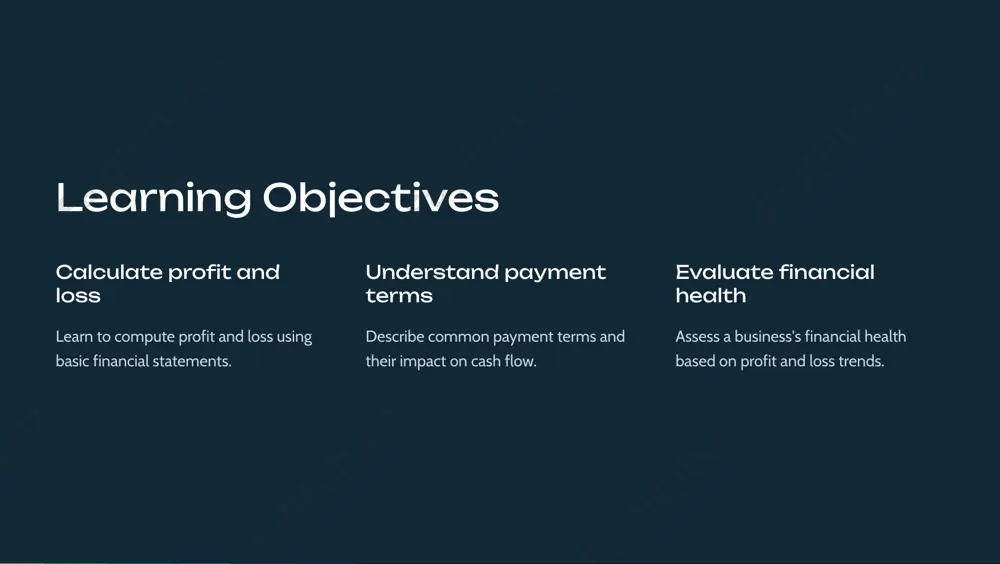 Learning Objectives

Calculate profit and loss

Learn to compute profit and loss using basic financial statements.

Understand payment terms

Describe common payment terms and their impact on cash flow.

Evaluate financial health

Assess a business's financial health based on profit and loss trends.